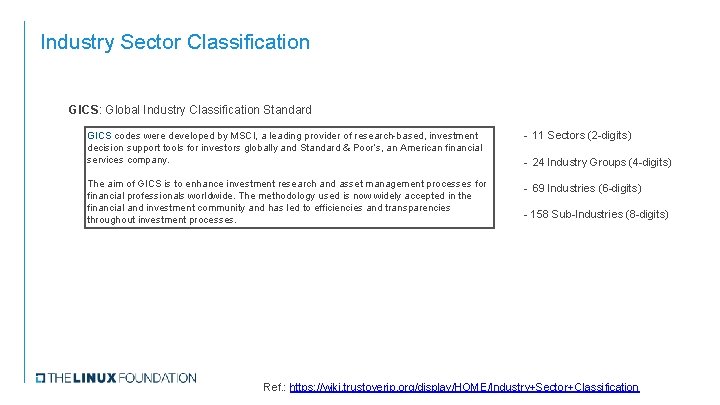 Industry Sector Classification

GICS: Global Industry Classification Standard

GICS codes were developed by MSCI, a leading provider of research-based, investment decision support tools for investors globally and Standard & Poor's, an American financial services company.

The aim of GICS is to enhance investment research and asset management processes for financial professionals worldwide. The methodology used is now widely accepted in the financial and investment community and has led to efficiencies and transparencies throughout investment processes.

- 11 Sectors (2-digits)

- 24 Industry Groups (4-digits)

- 69 Industries (6-digits)

- 158 Sub-Industries (8-digits)

THE LINUX FOUNDATION

Ref.: https://wiki.trustoverip.org/display/HOME/Industry+Sector+Classification